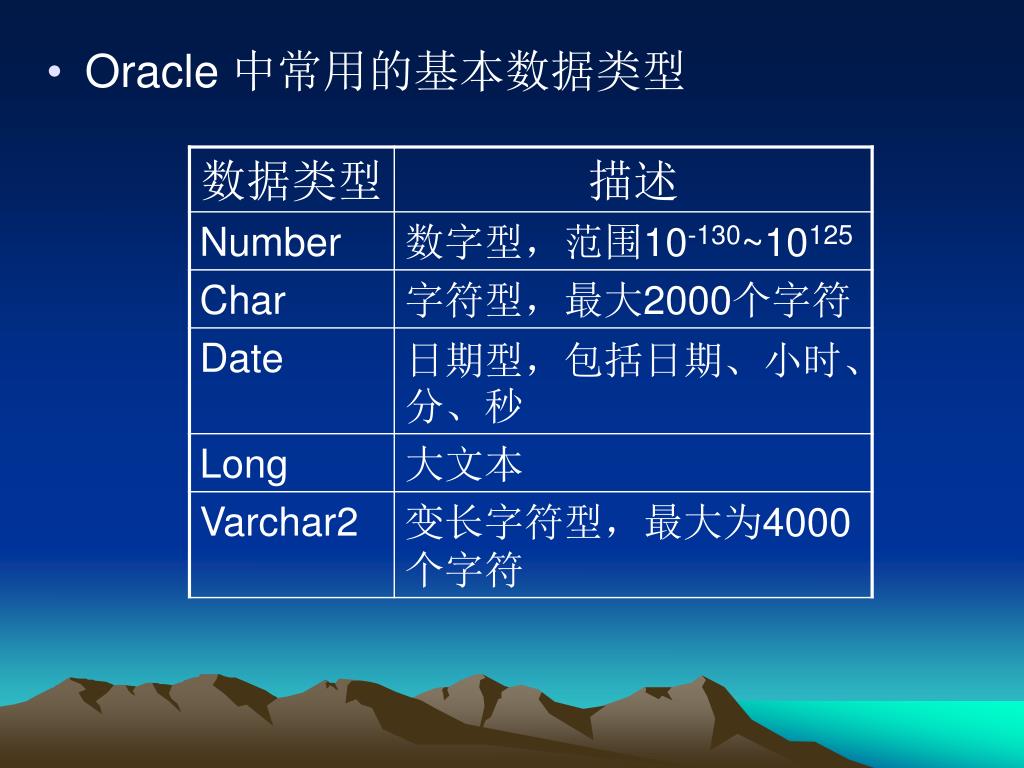 • Oracle 中常用的基本数据类型

| 数据类型 | 描述 |
|---|---|
| Number | 数字型，范围$10^{-130}$~$10^{125}$ |
| Char | 字符型，最大2000个字符 |
| Date | 日期型，包括日期、小时、分、秒 |
| Long | 大文本 |
| Varchar2 | 变长字符型，最大为4000个字符 |